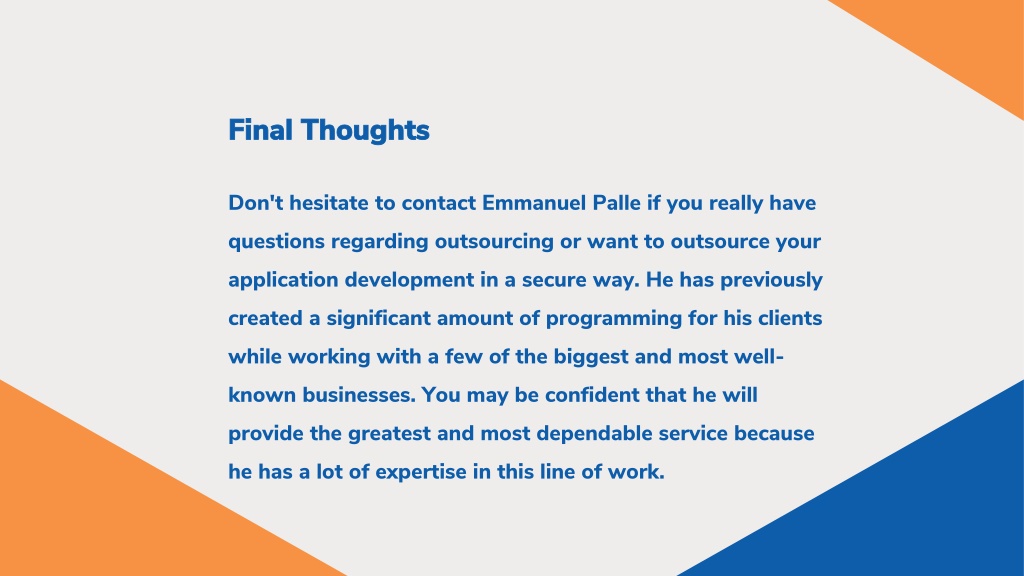 Final Thoughts

Don't hesitate to contact Emmanuel Palle if you really have questions regarding outsourcing or want to outsource your application development in a secure way. He has previously created a significant amount of programming for his clients while working with a few of the biggest and most well-known businesses. You may be confident that he will provide the greatest and most dependable service because he has a lot of expertise in this line of work.